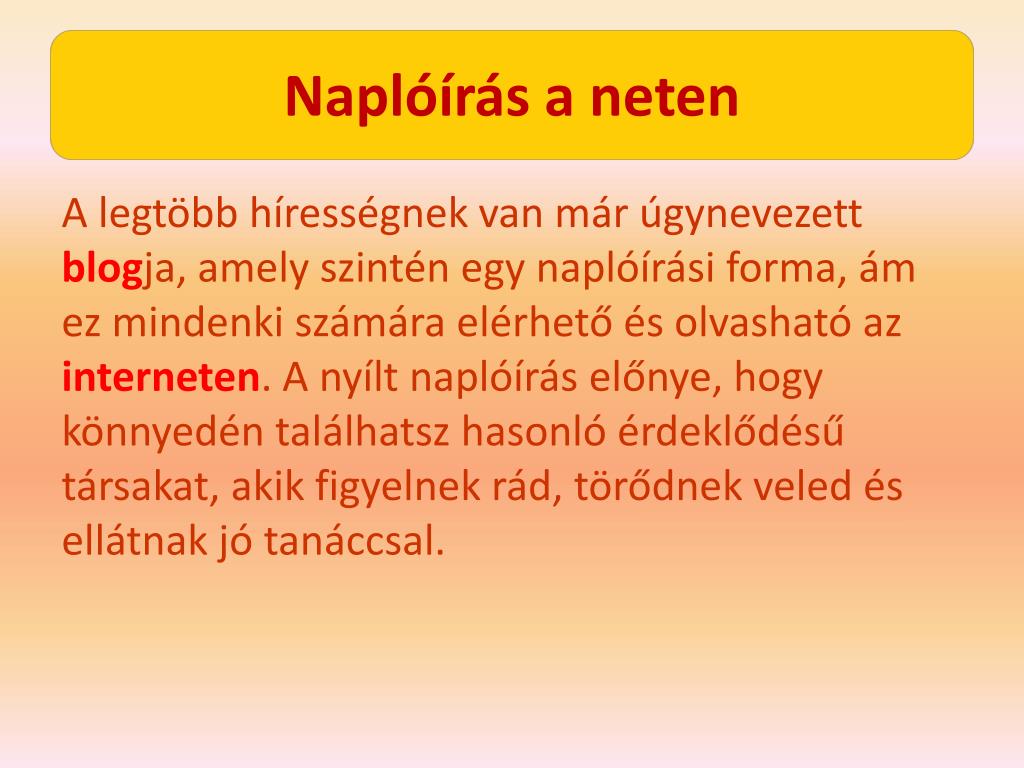 Naplóírás a neten

A legtöbb hírességnek van már úgynevezett blogja, amely szintén egy naplóírási forma, ám ez mindenki számára elérhető és olvasható az interneten. A nyílt naplóírás előnye, hogy könnyedén találhatsz hasonló érdeklődésű társakat, akik figyelnek rád, törődnek veled és ellátnak jó tanáccsal.